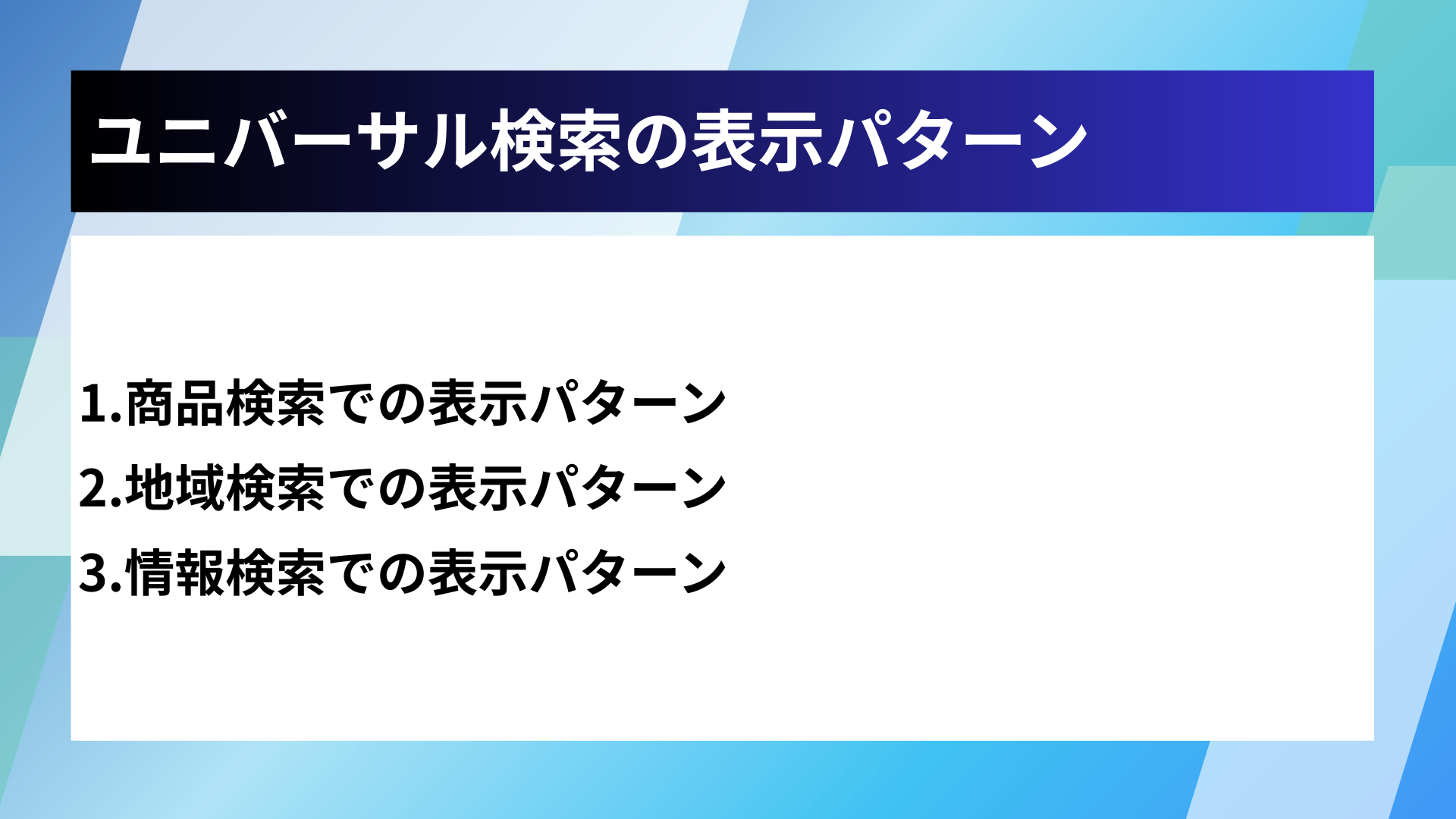 ユニバーサル検索の表示パターン

1.商品検索での表示パターン
2.地域検索での表示パターン
3.情報検索での表示パターン